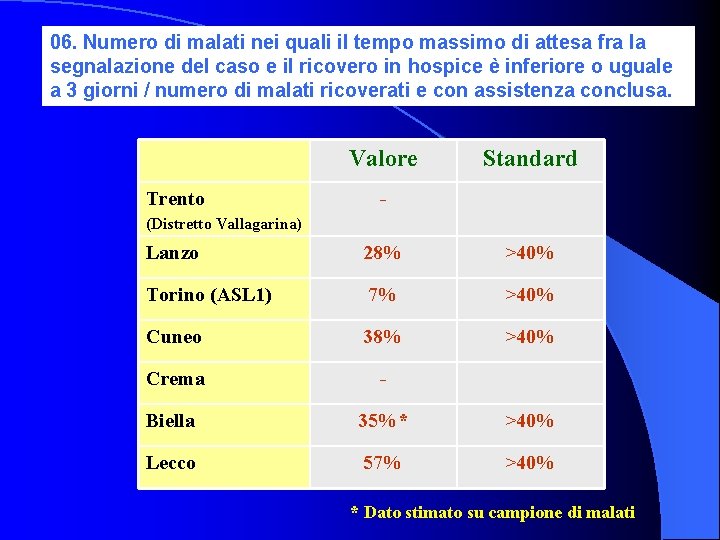 06. Numero di malati nei quali il tempo massimo di attesa fra la segnalazione del caso e il ricovero in hospice è inferiore o uguale a 3 giorni / numero di malati ricoverati e con assistenza conclusa.

| | Valore | Standard |
|---|---|---|
| Trento (Distretto Vallagarina) | - | |
| Lanzo | 28% | >40% |
| Torino (ASL1) | 7% | >40% |
| Cuneo | 38% | >40% |
| Crema | - | |
| Biella | 35% * | >40% |
| Lecco | 57% | >40% |

* Dato stimato su campione di malati